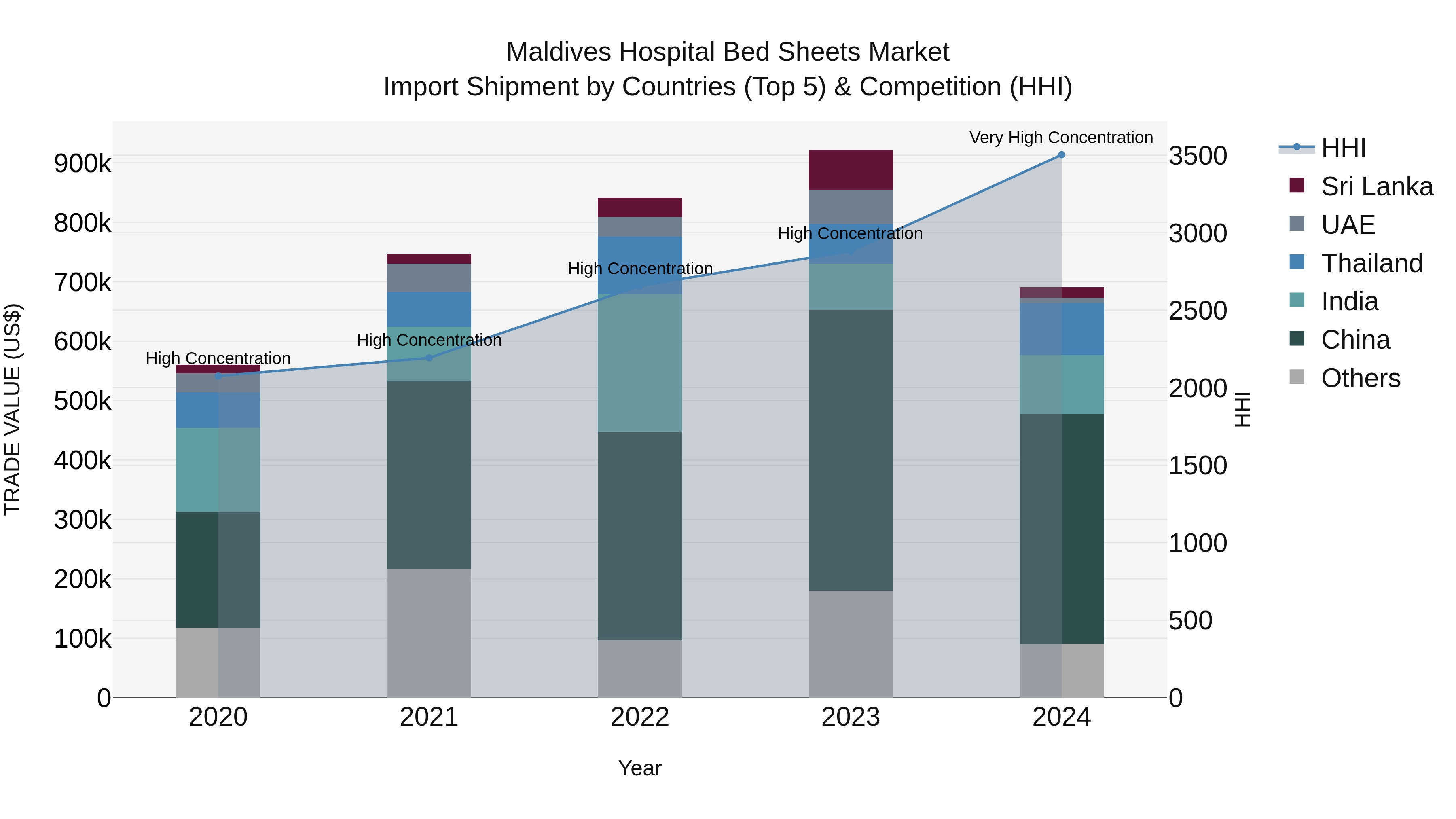 Maldives Hospital Bed Sheets Market
Import Shipment by Countries (Top 5) & Competition (HHI)

TRADE VALUE (US$)

900k
800k
700k
600k
500k
400k
300k
200k
100k
0

High Concentration
High Concentration
High Concentration
High Concentration
Very High Concentration

2020
2021
2022
2023
2024

Year

3500
3000
2500
2000
1500
1000
500
0

HHI

HHI
Sri Lanka
UAE
Thailand
India
China
Others